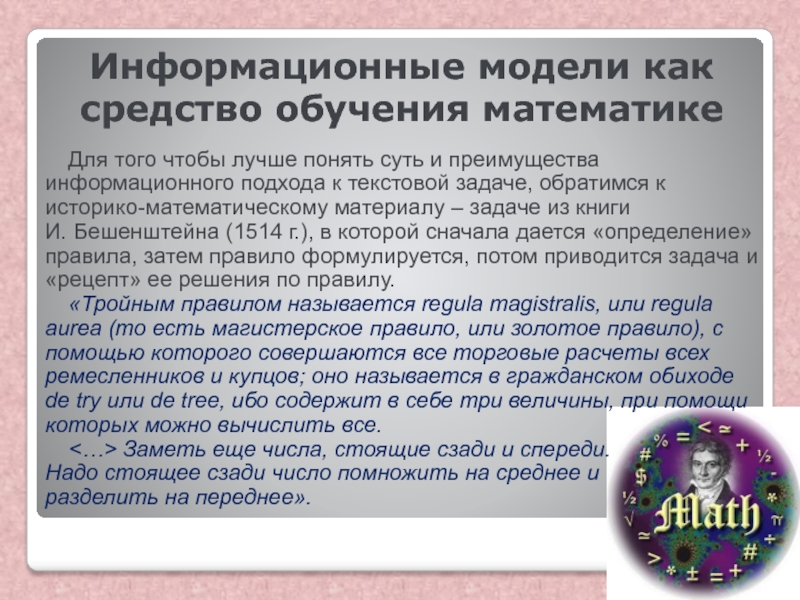 Информационные модели как средство обучения математике

Для того чтобы лучше понять суть и преимущества информационного подхода к текстовой задаче, обратимся к историко-математическому материалу – задаче из книги И. Бешенштейна (1514 г.), в которой сначала дается «определение» правила, затем правило формулируется, потом приводится задача и «рецепт» ее решения по правилу.

«Тройным правилом называется regula magistralis, или regula aurea (то есть магистерское правило, или золотое правило), с помощью которого совершаются все торговые расчеты всех ремесленников и купцов; оно называется в гражданском обиходе de try или de tree, ибо содержит в себе три величины, при помощи которых можно вычислить все.

<…> Заметь еще числа, стоящие сзади и спереди. Надо стоящее сзади число помножить на среднее и разделить на переднее».

Math